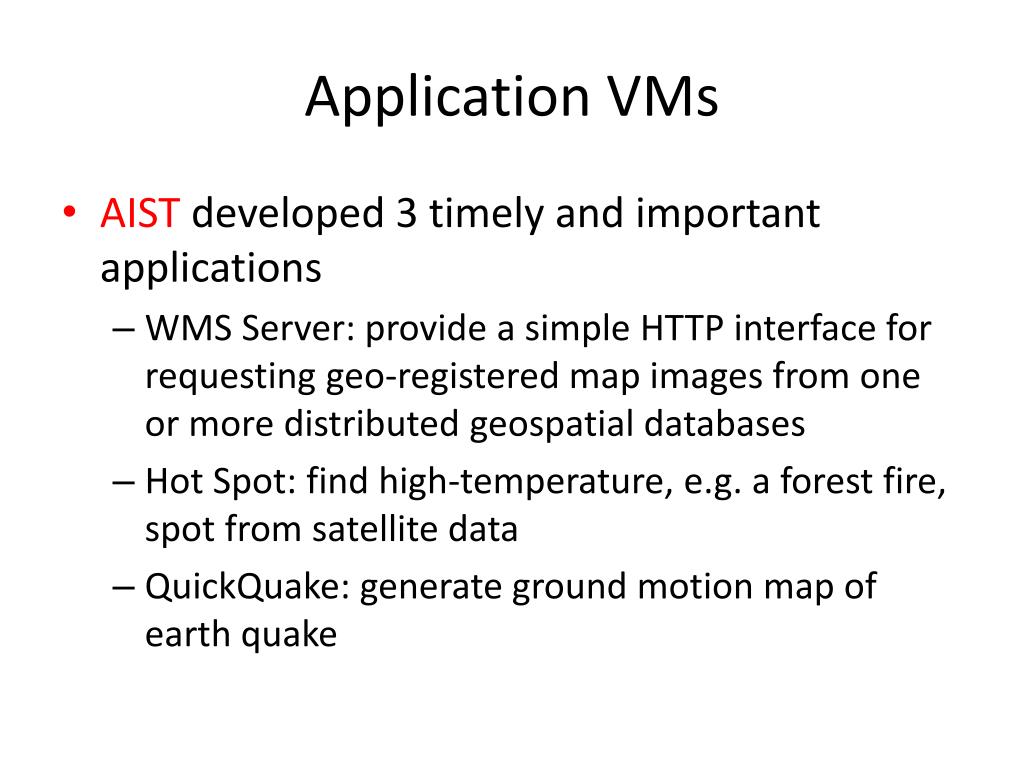 Application VMs

• AIST developed 3 timely and important applications
– WMS Server: provide a simple HTTP interface for requesting geo-registered map images from one or more distributed geospatial databases
– Hot Spot: find high-temperature, e.g. a forest fire, spot from satellite data
– QuickQuake: generate ground motion map of earth quake